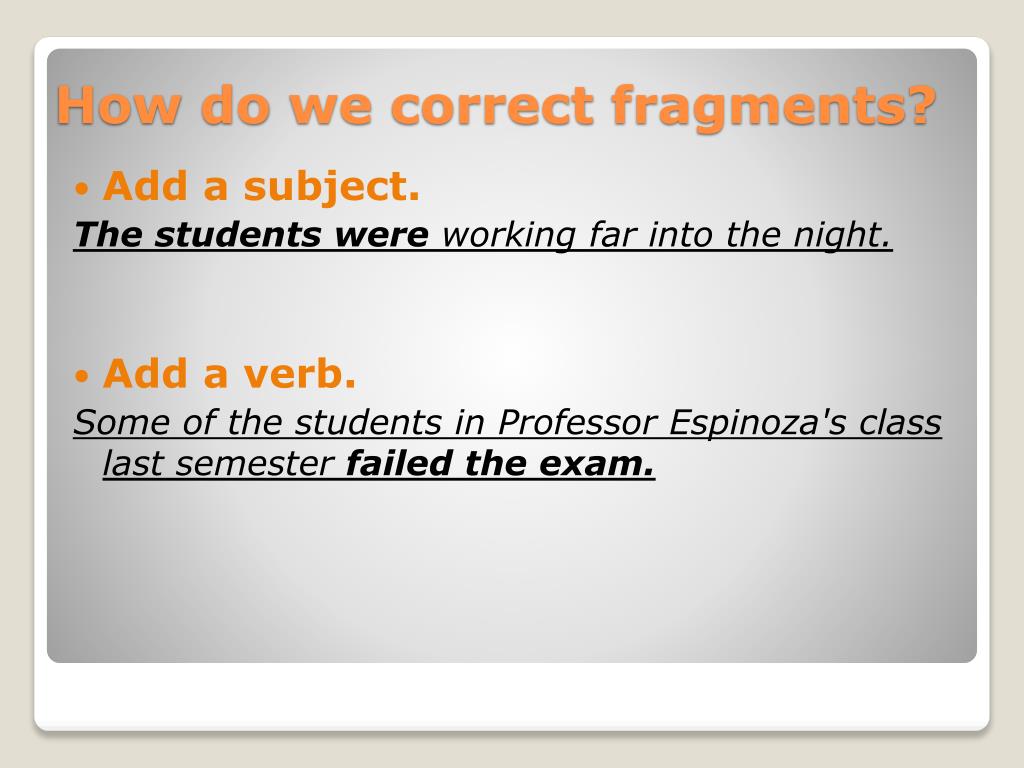 How do we correct fragments?

• Add a subject.

The students were working far into the night.

• Add a verb.

Some of the students in Professor Espinoza's class last semester failed the exam.